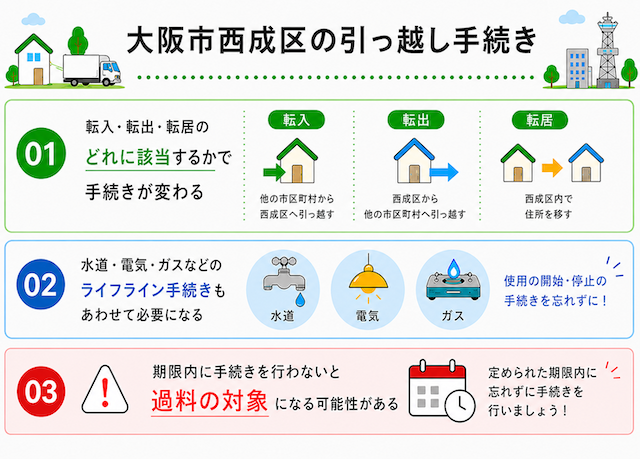 大阪市西成区の引っ越し手続き

01

転入・転出・転居の どれに該当するかで 手続きが変わる

転入
他の市区町村から 西成区へ引っ越す

転出
西成区から 他の市区町村へ引っ越す

転居
西成区内で 住所を移す

02

水道・電気・ガスなどの ライフライン手続きも あわせて必要になる

水道

電気

ガス

使用の開始・停止の 手続きを忘れずに！

03

期限内に手続きを行わないと 過料の対象 になる可能性がある

定められた期限内に 忘れずに手続きを 行いましょう！